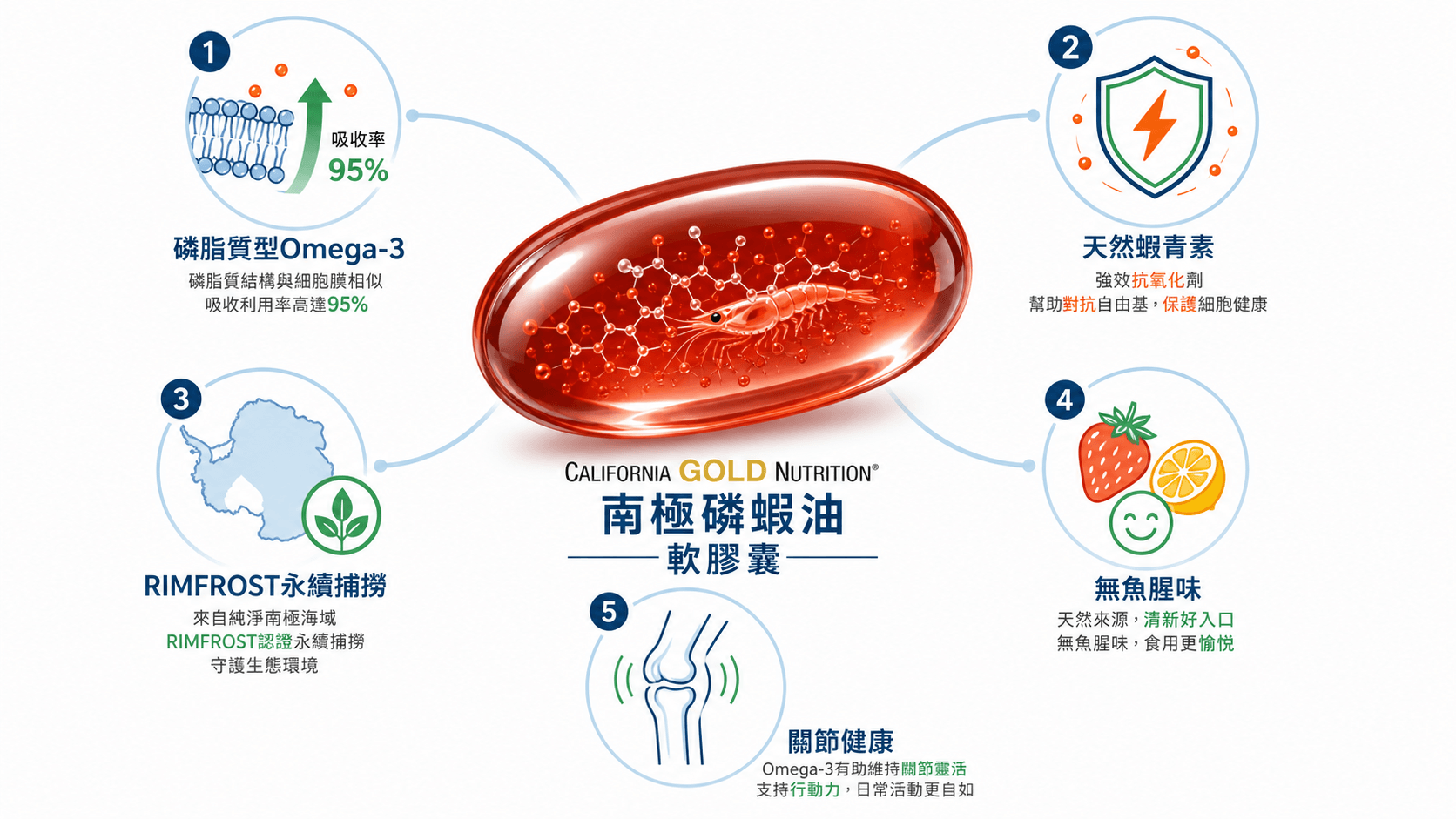 1

吸收率
95%

磷脂質型Omega-3
磷脂質結構與細胞膜相似
吸收利用率高達95%

2

天然蝦青素
強效抗氧化劑
幫助對抗自由基，保護細胞健康

3

RIMFROST永續捕撈
來自純淨南極海域
RIMFROST認證永續捕撈
守護生態環境

CALIFORNIA GOLD NUTRITION®
南極磷蝦油
軟膠囊

4

無魚腥味
天然來源，清新好入口
無魚腥味，食用更愉悅

5

關節健康
Omega-3有助維持關節靈活
支持行動力，日常活動更自如